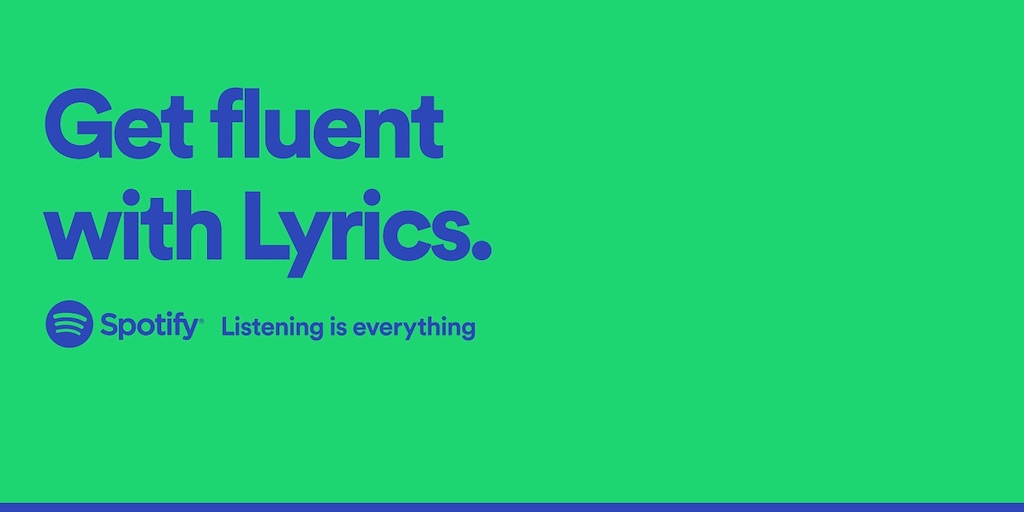 Get fluent with Lyrics.

Spotify® Listening is everything